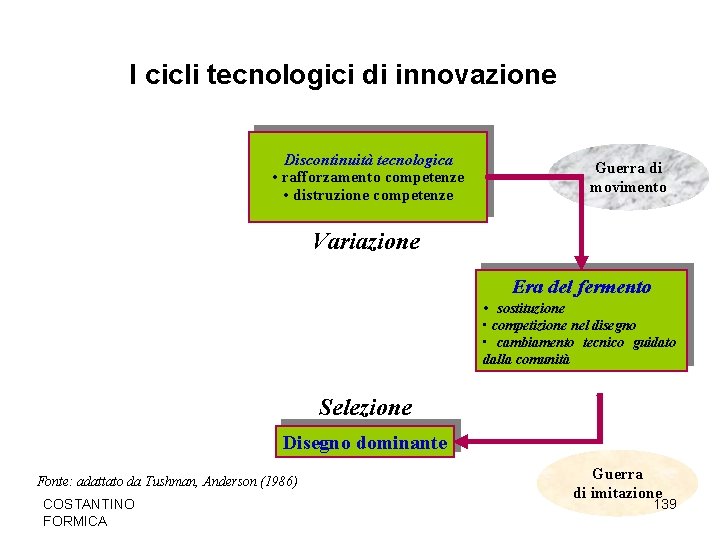 I cicli tecnologici di innovazione

Discontinuità tecnologica
• rafforzamento competenze
• distruzione competenze

Guerra di movimento

Variazione

Era del fermento
• sostituzione
• competizione nel disegno
• cambiamento tecnico guidato dalla comunità

Selezione

Disegno dominante

Guerra di imitazione

Fonte: adattato da Tushman, Anderson (1986)

COSTANTINO FORMICA

139